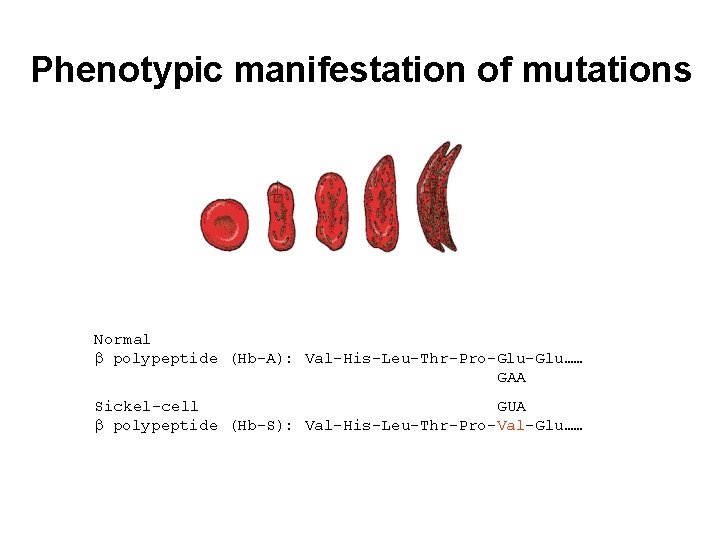 Phenotypic manifestation of mutations

Normal
β polypeptide (Hb-A): Val-His-Leu-Thr-Pro-Glu-Glu……
GAA

Sickel-cell
GUA
β polypeptide (Hb-S): Val-His-Leu-Thr-Pro-Val-Glu……